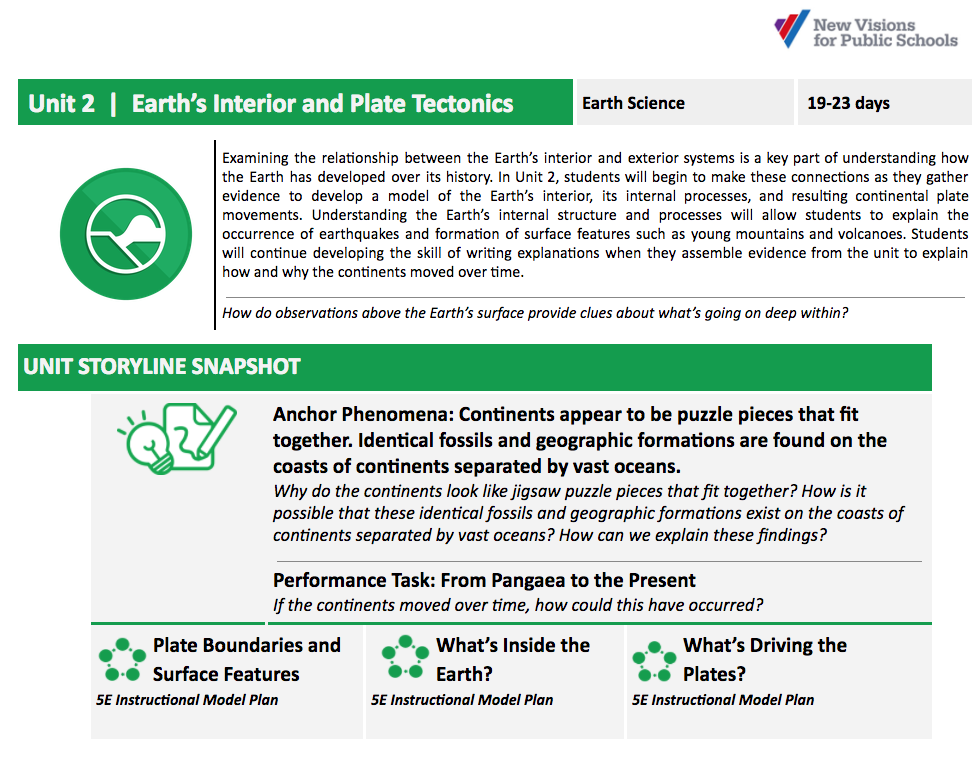 New Visions for Public Schools

Unit 2 | Earth's Interior and Plate Tectonics

Earth Science

19-23 days

Examining the relationship between the Earth's interior and exterior systems is a key part of understanding how the Earth has developed over its history. In Unit 2, students will begin to make these connections as they gather evidence to develop a model of the Earth's interior, its internal processes, and resulting continental plate movements. Understanding the Earth's internal structure and processes will allow students to explain the occurrence of earthquakes and formation of surface features such as young mountains and volcanoes. Students will continue developing the skill of writing explanations when they assemble evidence from the unit to explain how and why the continents moved over time.

How do observations above the Earth's surface provide clues about what's going on deep within?

UNIT STORYLINE SNAPSHOT

Anchor Phenomena: Continents appear to be puzzle pieces that fit together. Identical fossils and geographic formations are found on the coasts of continents separated by vast oceans.

Why do the continents look like jigsaw puzzle pieces that fit together? How is it possible that these identical fossils and geographic formations exist on the coasts of continents separated by vast oceans? How can we explain these findings?

Performance Task: From Pangaea to the Present

If the continents moved over time, how could this have occurred?

Plate Boundaries and Surface Features

5E Instructional Model Plan

What's Inside the Earth?

5E Instructional Model Plan

What's Driving the Plates?

5E Instructional Model Plan